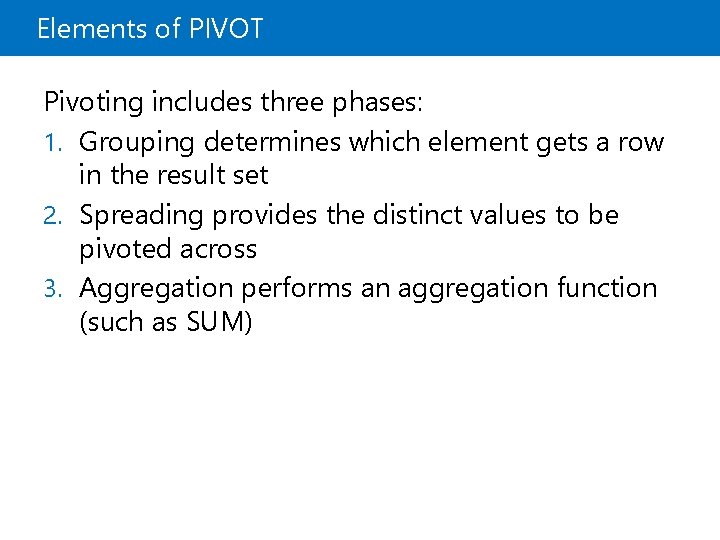 Elements of PIVOT

Pivoting includes three phases:

1. Grouping determines which element gets a row in the result set
2. Spreading provides the distinct values to be pivoted across
3. Aggregation performs an aggregation function (such as SUM)